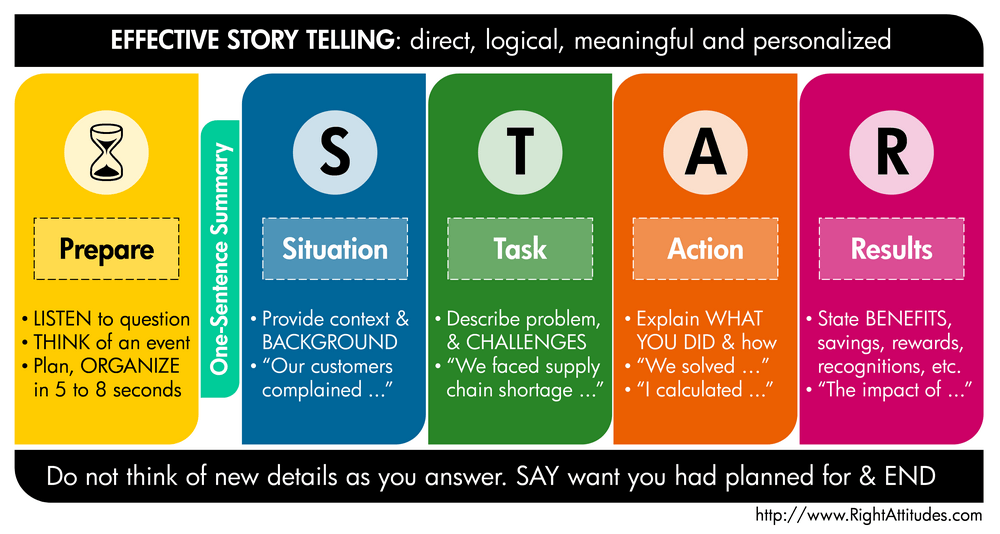 EFFECTIVE STORY TELLING: direct, logical, meaningful and personalized

Prepare

• LISTEN to question
• THINK of an event
• Plan, ORGANIZE in 5 to 8 seconds

One-Sentence Summary

S

Situation

• Provide context & BACKGROUND
• "Our customers complained ..."

T

Task

• Describe problem, & CHALLENGES
• "We faced supply chain shortage ..."

A

Action

• Explain WHAT YOU DID & how
• "We solved ..."
• "I calculated ..."

R

Results

• State BENEFITS, savings, rewards, recognitions, etc.
• "The impact of ..."

Do not think of new details as you answer. SAY want you had planned for & END

http://www.RightAttitudes.com